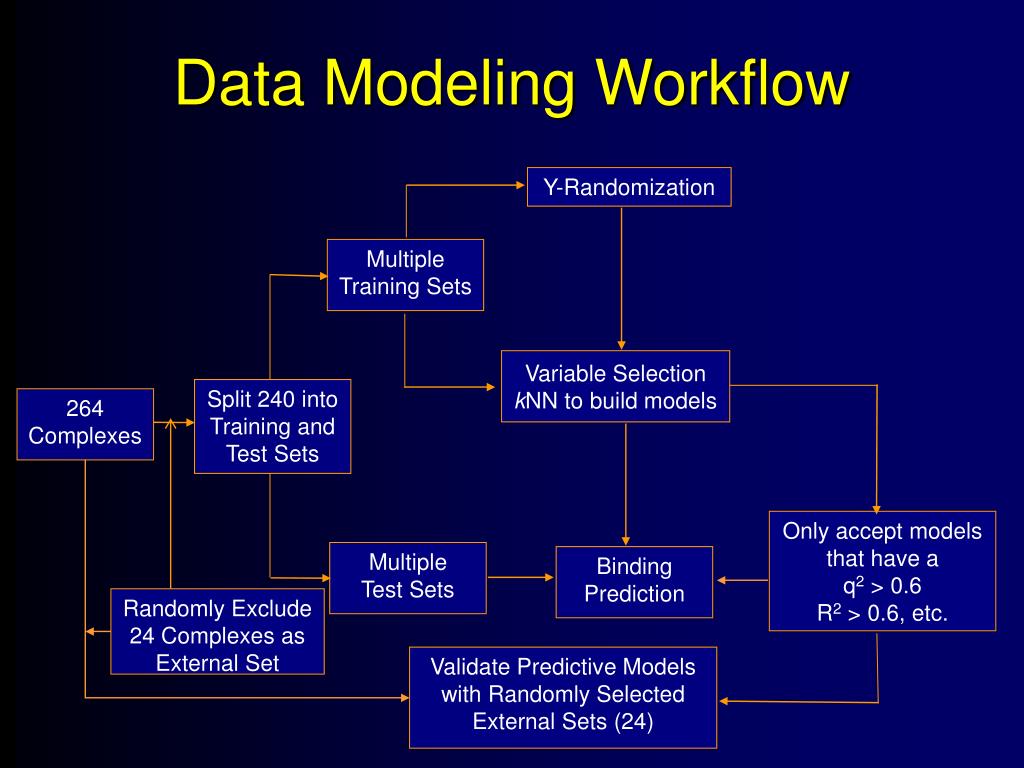 Data Modeling Workflow

Y-Randomization

Multiple Training Sets

Variable Selection
kNN to build models

264 Complexes

Split 240 into Training and Test Sets

Only accept models that have a
$q^2 > 0.6$
$R^2 > 0.6$, etc.

Multiple Test Sets

Binding Prediction

Randomly Exclude 24 Complexes as External Set

Validate Predictive Models with Randomly Selected External Sets (24)